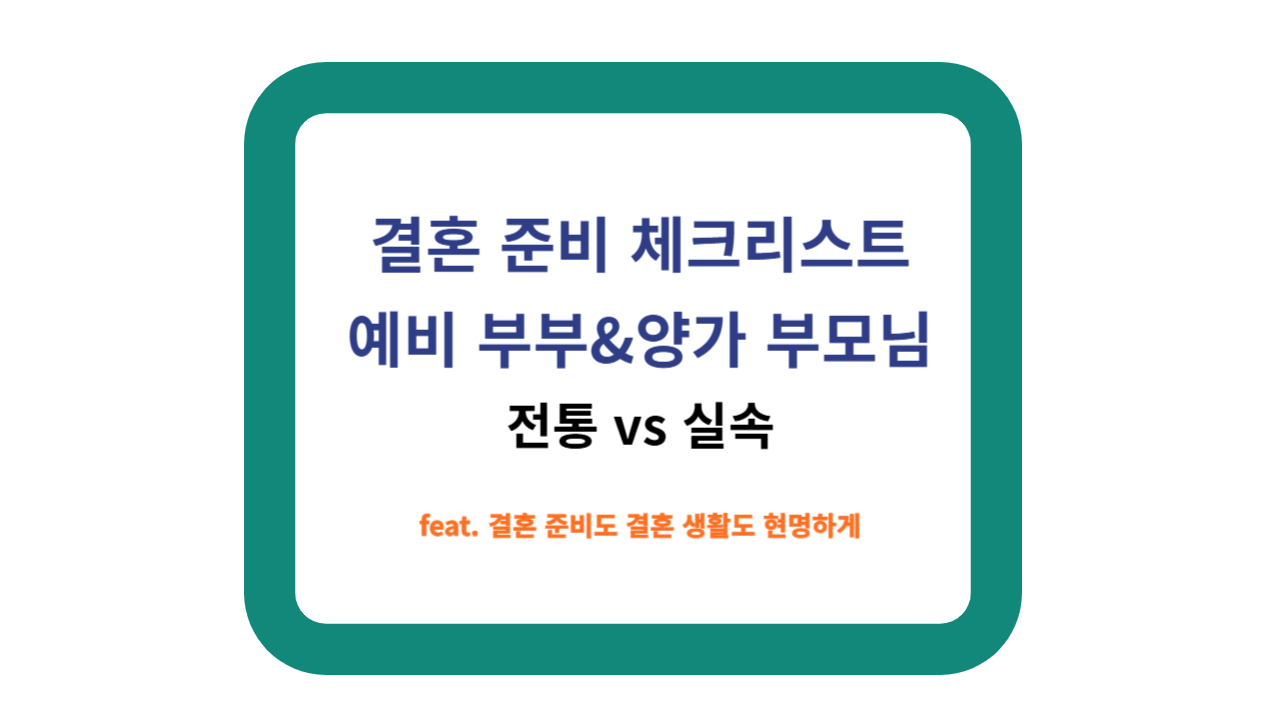 결혼 준비 체크리스트
예비 부부&양가 부모님
전통 vs 실속

feat. 결혼 준비도 결혼 생활도 현명하게